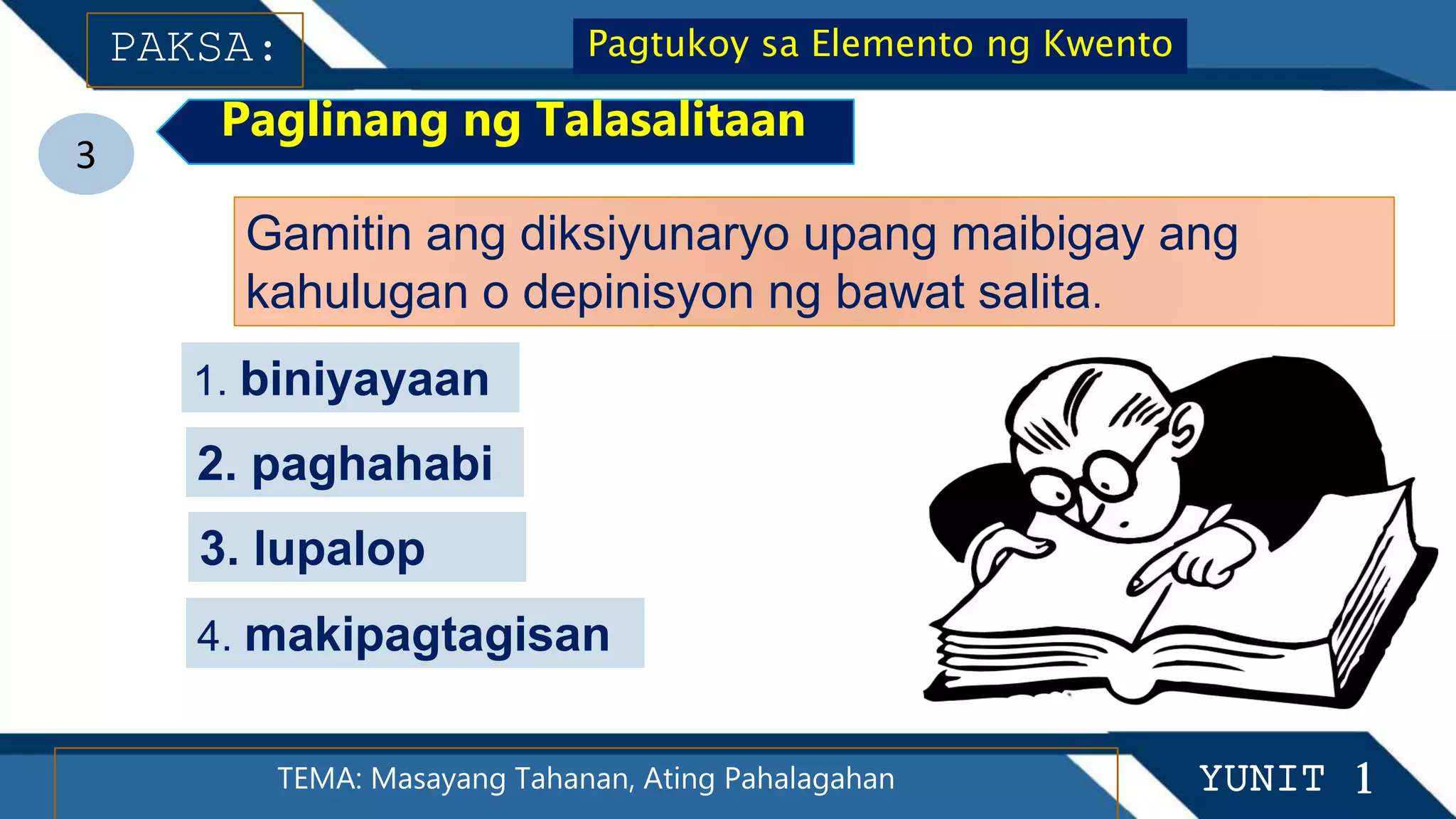 PAKSA:

Pagtukoy sa Elemento ng Kwento

3

Paglinang ng Talasalitaan

Gamitin ang diksiyunaryo upang maibigay ang kahulugan o depinisyon ng bawat salita.

1. biniyayaan

2. paghahabi

3. lupalop

4. makipagtagisan

TEMA: Masayang Tahanan, Ating Pahalagahan

YUNIT 1